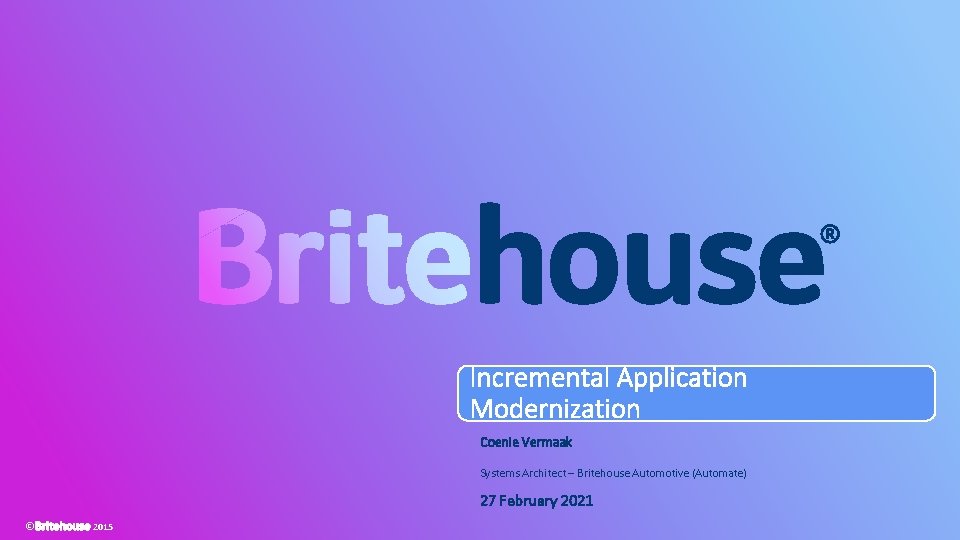 Britehouse®

Incremental Application Modernization

Coenie Vermaak

Systems Architect – Britehouse Automotive (Automate)

27 February 2021

©Britehouse 2015